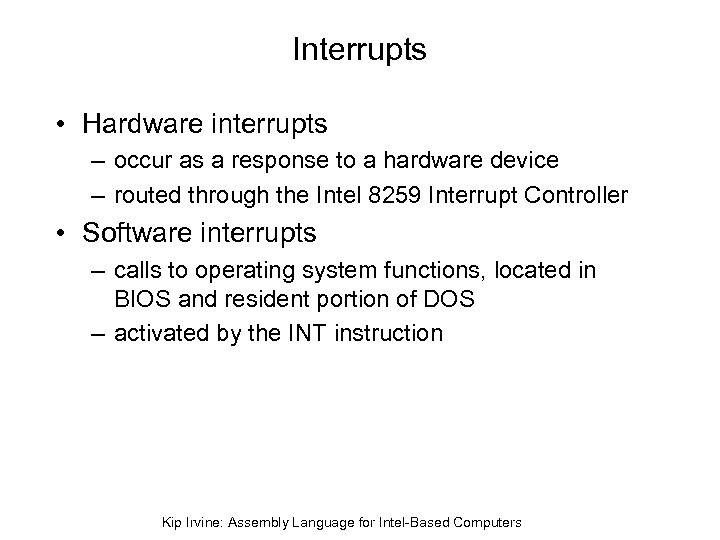 Interrupts

• Hardware interrupts
– occur as a response to a hardware device
– routed through the Intel 8259 Interrupt Controller

• Software interrupts
– calls to operating system functions, located in BIOS and resident portion of DOS
– activated by the INT instruction

Kip Irvine: Assembly Language for Intel-Based Computers